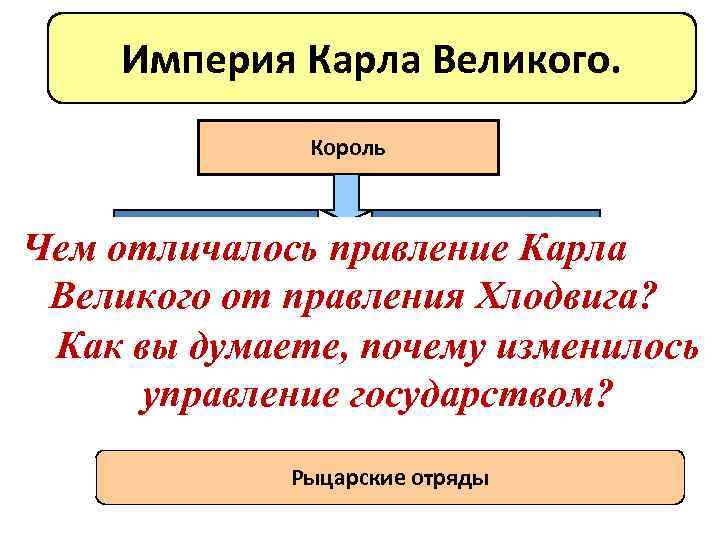 Империя Карла Великого.

Король

Чем отличалось правление Карла Великого от правления Хлодвига?

Как вы думаете, почему изменилось управление государством?

Рыцарские отряды